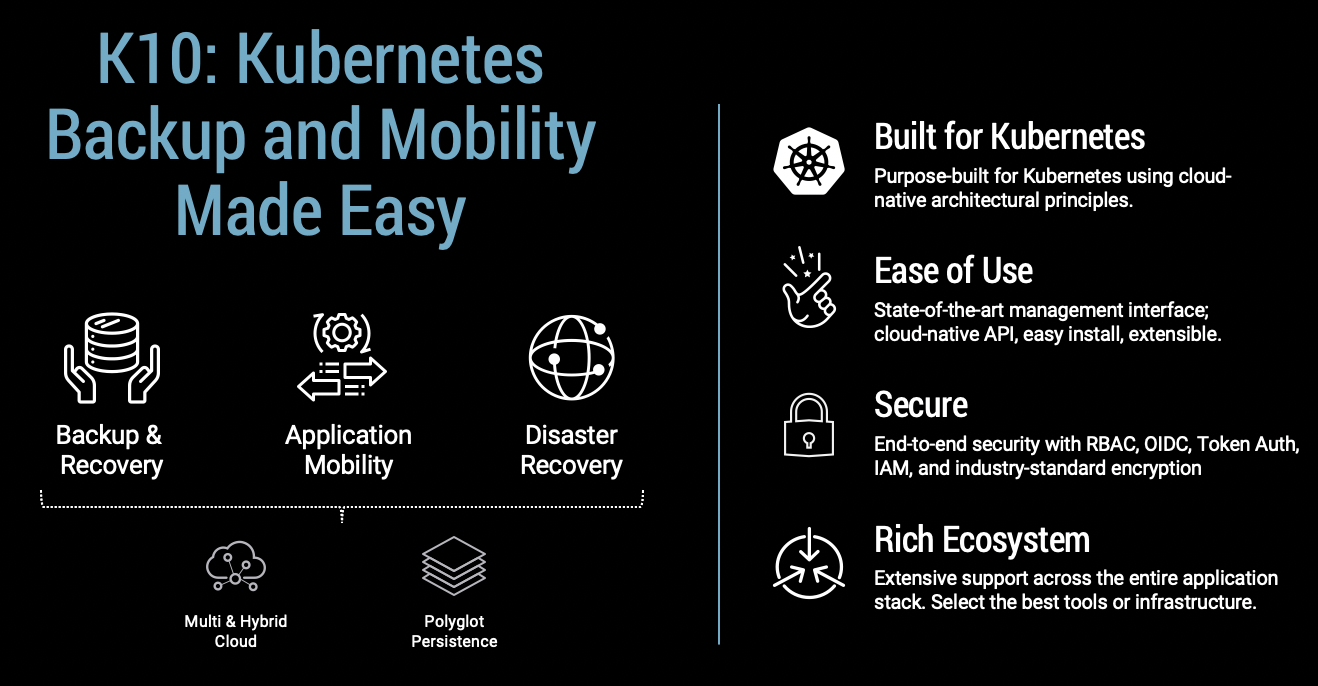 K10: Kubernetes Backup and Mobility Made Easy

Backup & Recovery

Application Mobility

Disaster Recovery

Multi & Hybrid Cloud

Polyglot Persistence

Built for Kubernetes

Purpose-built for Kubernetes using cloud-native architectural principles.

Ease of Use

State-of-the-art management interface; cloud-native API, easy install, extensible.

Secure

End-to-end security with RBAC, OIDC, Token Auth, IAM, and industry-standard encryption

Rich Ecosystem

Extensive support across the entire application stack. Select the best tools or infrastructure.